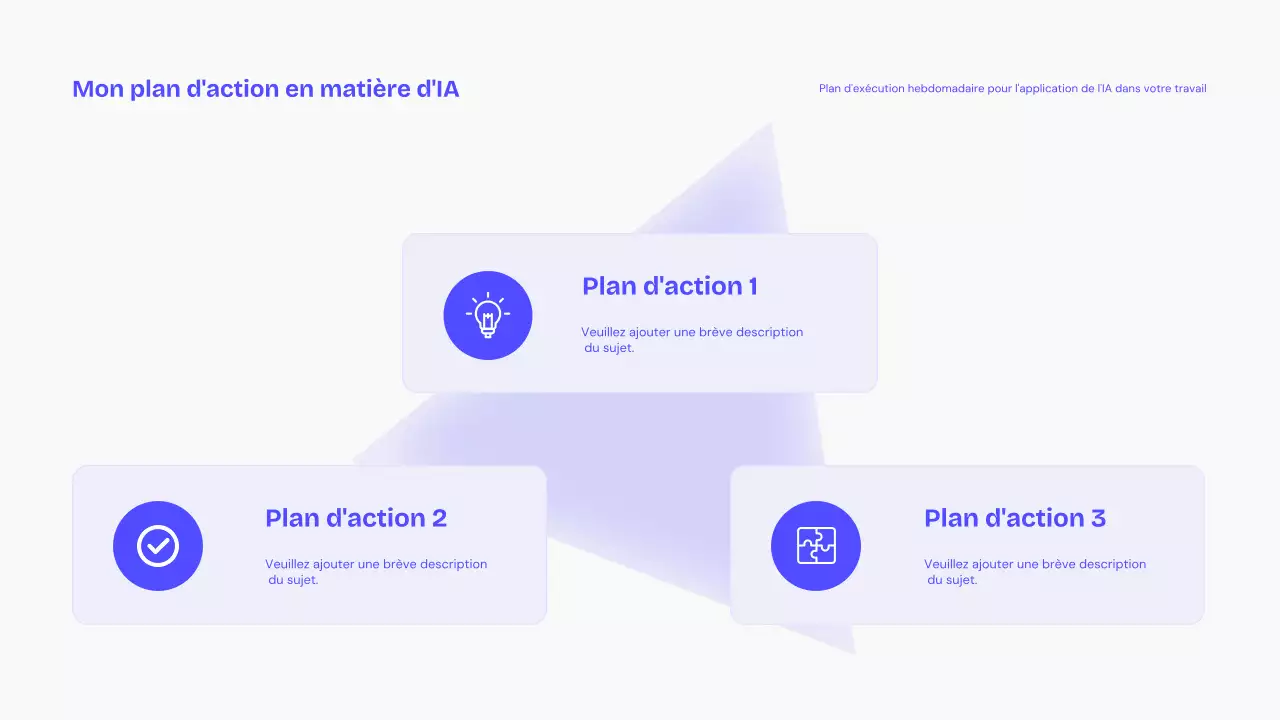 Mon plan d'action en matière d'IA

Plan d'exécution hebdomadaire pour l'application de l'IA dans votre travail

Plan d'action 1

Veuillez ajouter une brève description du sujet.

Plan d'action 2

Veuillez ajouter une brève description du sujet.

Plan d'action 3

Veuillez ajouter une brève description du sujet.